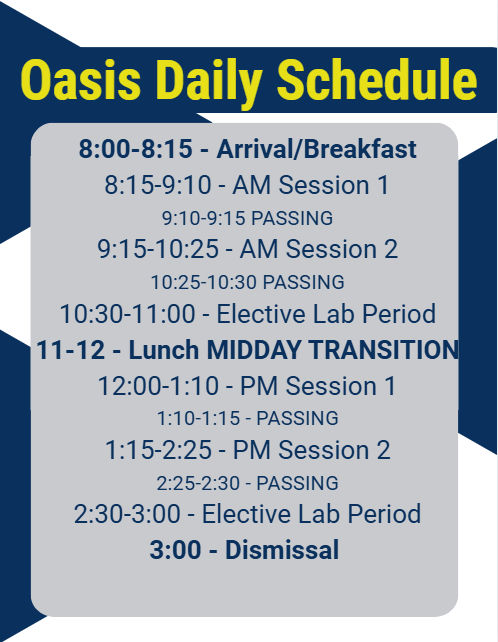 Oasis Daily Schedule

8:00-8:15 - Arrival/Breakfast
8:15-9:10 - AM Session 1
9:10-9:15 PASSING
9:15-10:25 - AM Session 2
10:25-10:30 PASSING
10:30-11:00 - Elective Lab Period
11-12 - Lunch MIDDAY TRANSITION
12:00-1:10 - PM Session 1
1:10-1:15 - PASSING
1:15-2:25 - PM Session 2
2:25-2:30 - PASSING
2:30-3:00 - Elective Lab Period
3:00 - Dismissal